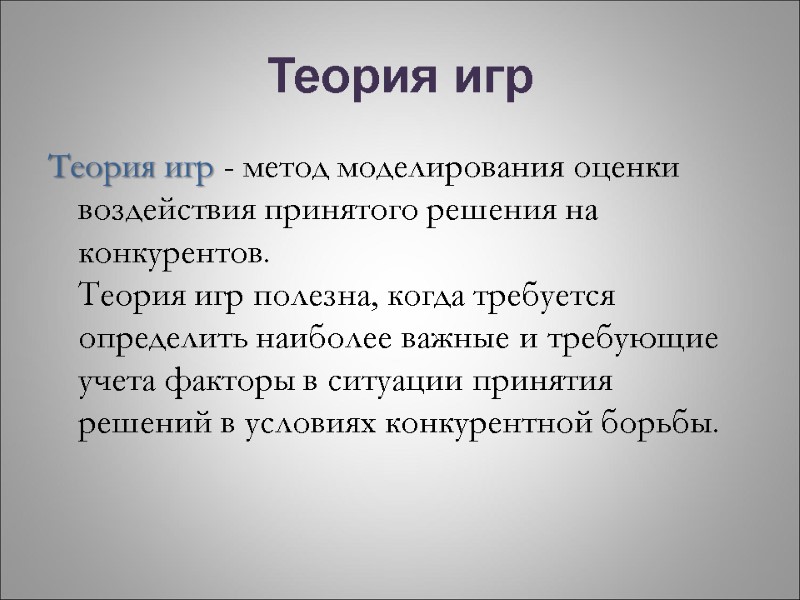 Теория игр

Теория игр - метод моделирования оценки воздействия принятого решения на конкурентов.
Теория игр полезна, когда требуется определить наиболее важные и требующие учета факторы в ситуации принятия решений в условиях конкурентной борьбы.